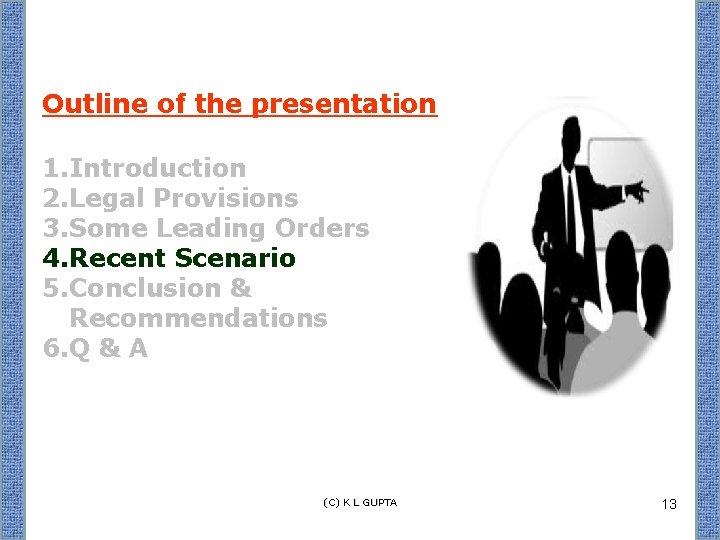 Outline of the presentation

1.Introduction
2.Legal Provisions
3.Some Leading Orders
4.Recent Scenario
5.Conclusion & Recommendations
6.Q & A

(C) K L GUPTA

13